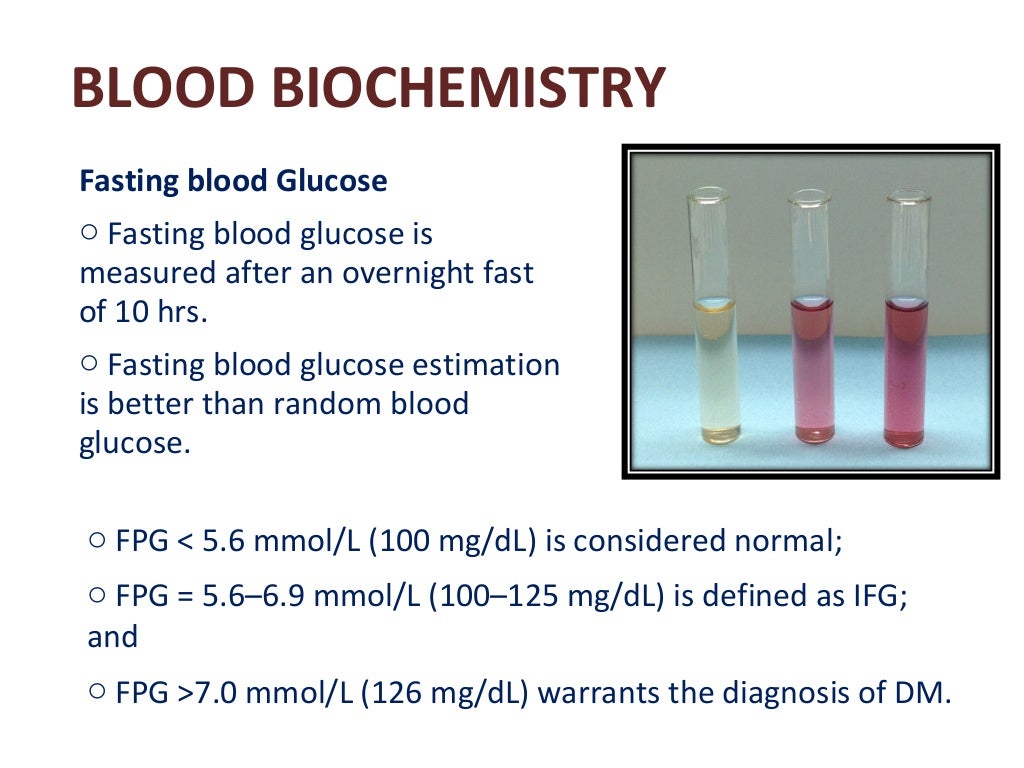 BLOOD BIOCHEMISTRY

Fasting blood Glucose

○ Fasting blood glucose is measured after an overnight fast of 10 hrs.

○ Fasting blood glucose estimation is better than random blood glucose.

○ FPG < 5.6 mmol/L (100 mg/dL) is considered normal;

○ FPG = 5.6–6.9 mmol/L (100–125 mg/dL) is defined as IFG; and

○ FPG >7.0 mmol/L (126 mg/dL) warrants the diagnosis of DM.